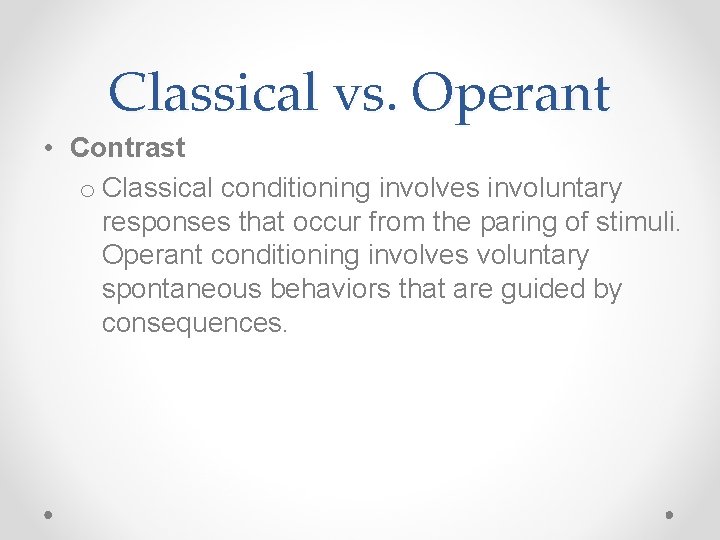 Classical vs. Operant

• Contrast
  o Classical conditioning involves involuntary responses that occur from the paring of stimuli. Operant conditioning involves voluntary spontaneous behaviors that are guided by consequences.